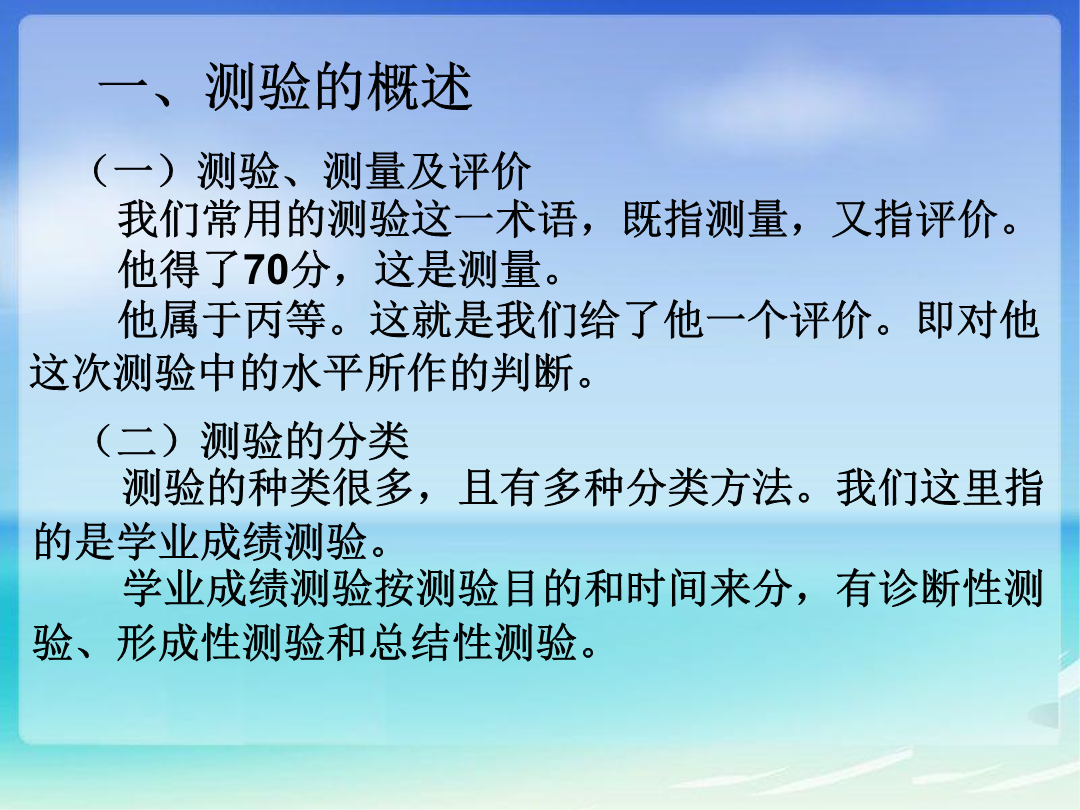 一、测验的概述

（一）测验、测量及评价

我们常用的测验这一术语，既指测量，又指评价。

他得了70分，这是测量。

他属于丙等。这就是我们给了他一个评价。即对他这次测验中的水平所作的判断。

（二）测验的分类

测验的种类很多，且有多种分类方法。我们这里指的是学业成绩测验。

学业成绩测验按测验目的和时间来分，有诊断性测验、形成性测验和总结性测验。